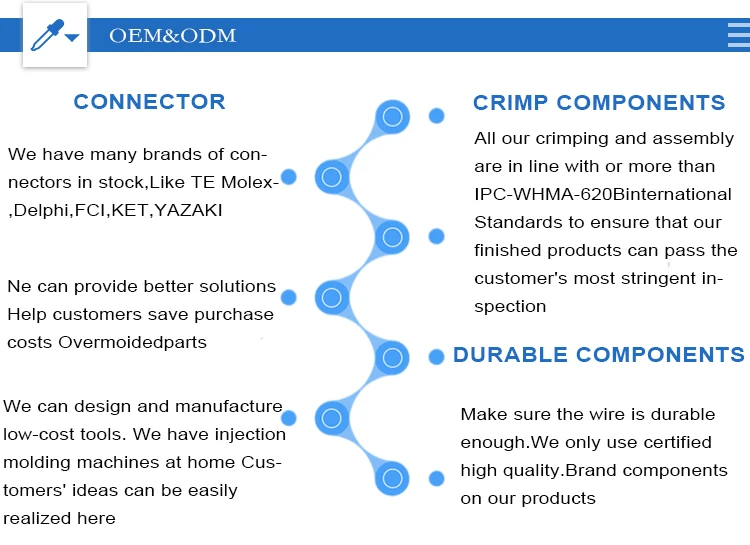 OEM&ODM

CONNECTOR

We have many brands of connectors in stock,Like TE Molex-,Delphi,FCI,KET,YAZAKI

Ne can provide better solutions Help customers save purchase costs Overmoidedparts

We can design and manufacture low-cost tools. We have injection molding machines at home Customers' ideas can be easily realized here

CRIMP COMPONENTS

All our crimping and assembly are in line with or more than IPC-WHMA-620Binternational Standards to ensure that our finished products can pass the customer's most stringent inspection

DURABLE COMPONENTS

Make sure the wire is durable enough.We only use certified high quality.Brand components on our products